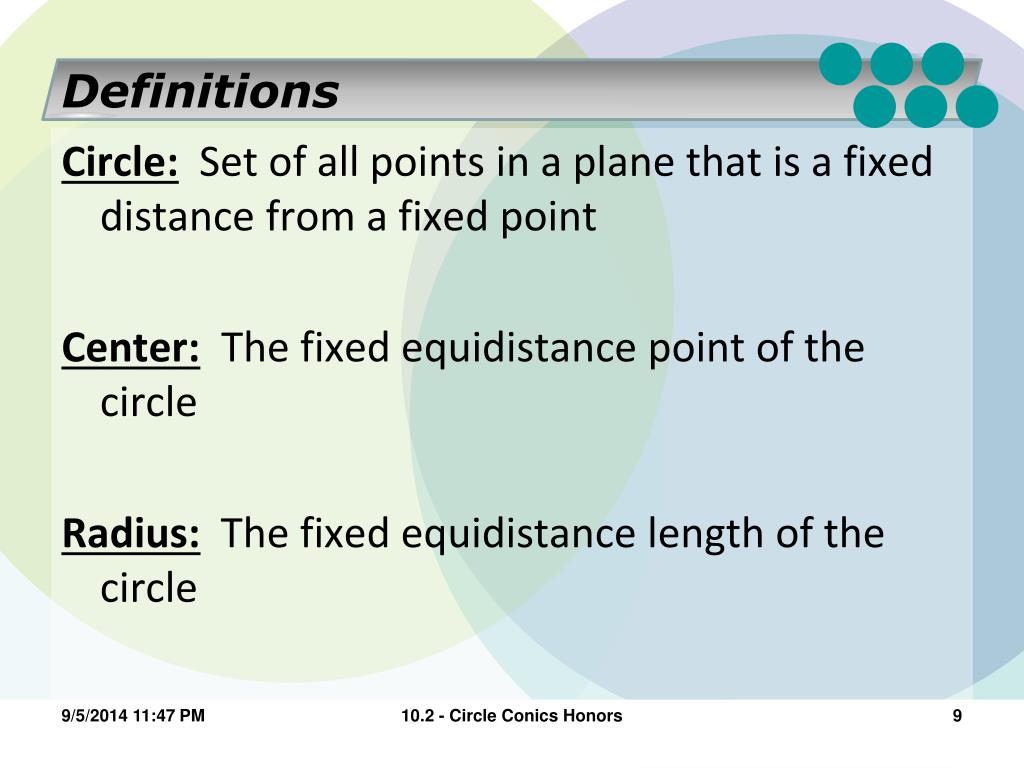 Definitions

Circle: Set of all points in a plane that is a fixed distance from a fixed point

Center: The fixed equidistance point of the circle

Radius: The fixed equidistance length of the circle

9/5/2014 11:47 PM

10.2 - Circle Conics Honors

9